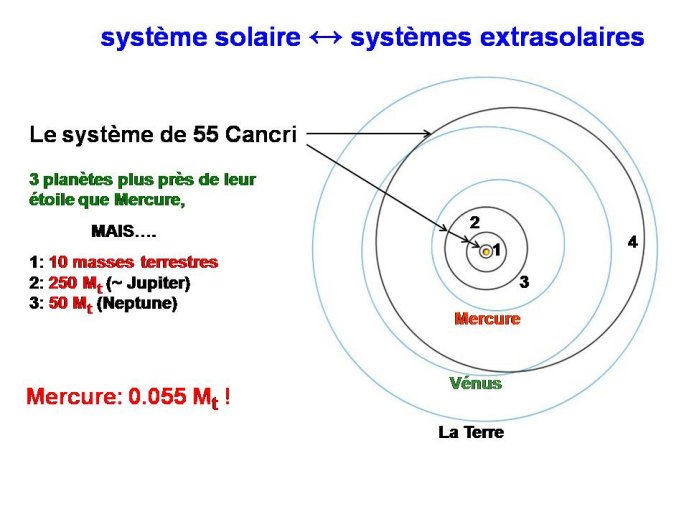 système solaire ↔ systèmes extrasolaires

Le système de 55 Cancri

3 planètes plus près de leur étoile que Mercure,

MAIS….

1: 10 masses terrestres
2: 250 $M_t$ (~ Jupiter)
3: 50 $M_t$ (Neptune)

Mercure: 0.055 $M_t$ !

2
1
3
4
Mercure
Vénus
La Terre